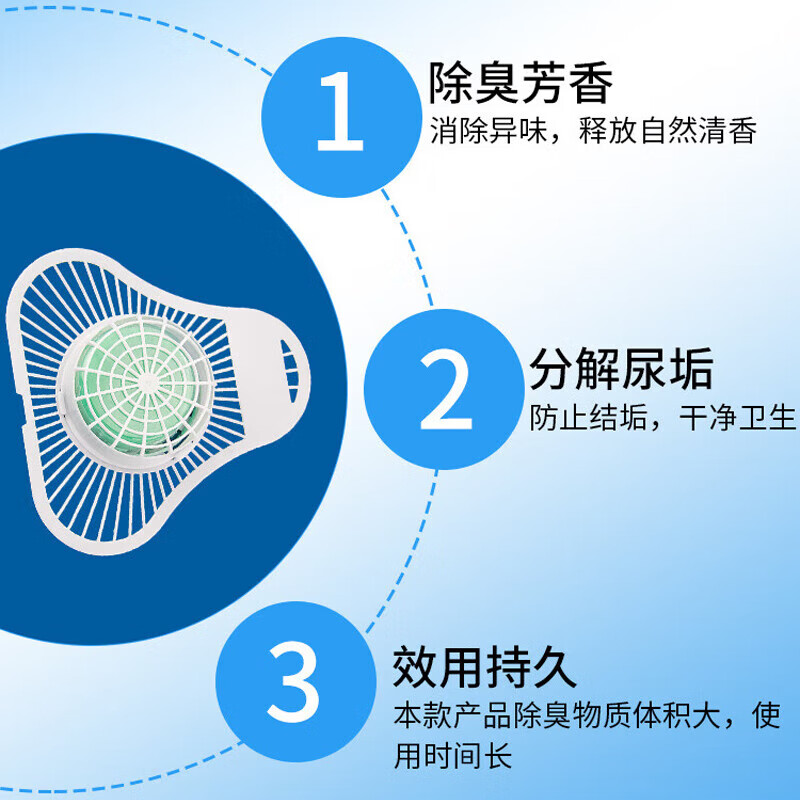 1

除臭芳香

消除异味，释放自然清香

2

分解尿垢

防止结垢，干净卫生

3

效用持久

本款产品除臭物质体积大，使用时间长